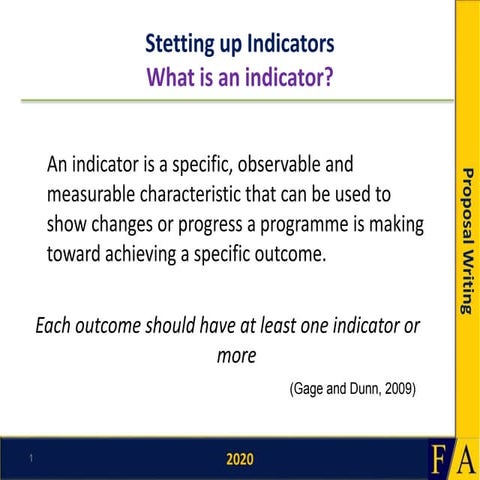 Stetting up Indicators
What is an indicator?

An indicator is a specific, observable and measurable characteristic that can be used to show changes or progress a programme is making toward achieving a specific outcome.

Each outcome should have at least one indicator or more

(Gage and Dunn, 2009)

Proposal Writing

1

2020

FA